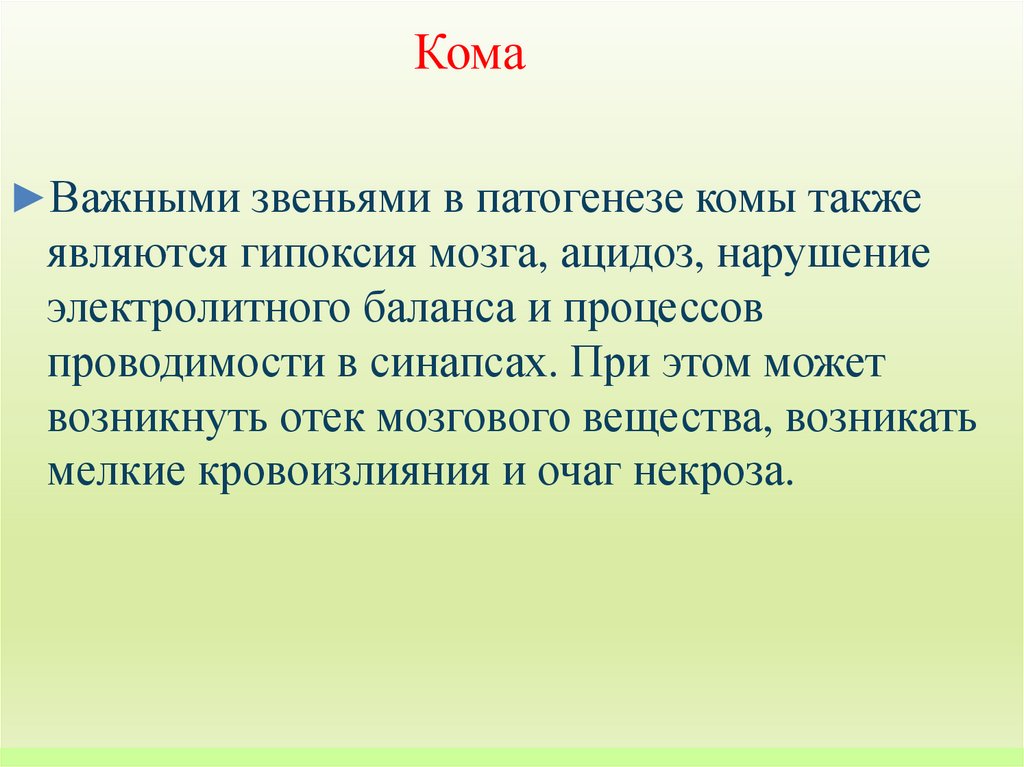 Кома

►Важными звеньями в патогенезе комы также являются гипоксия мозга, ацидоз, нарушение электролитного баланса и процессов проводимости в синапсах. При этом может возникнуть отек мозгового вещества, возникать мелкие кровоизлияния и очаг некроза.